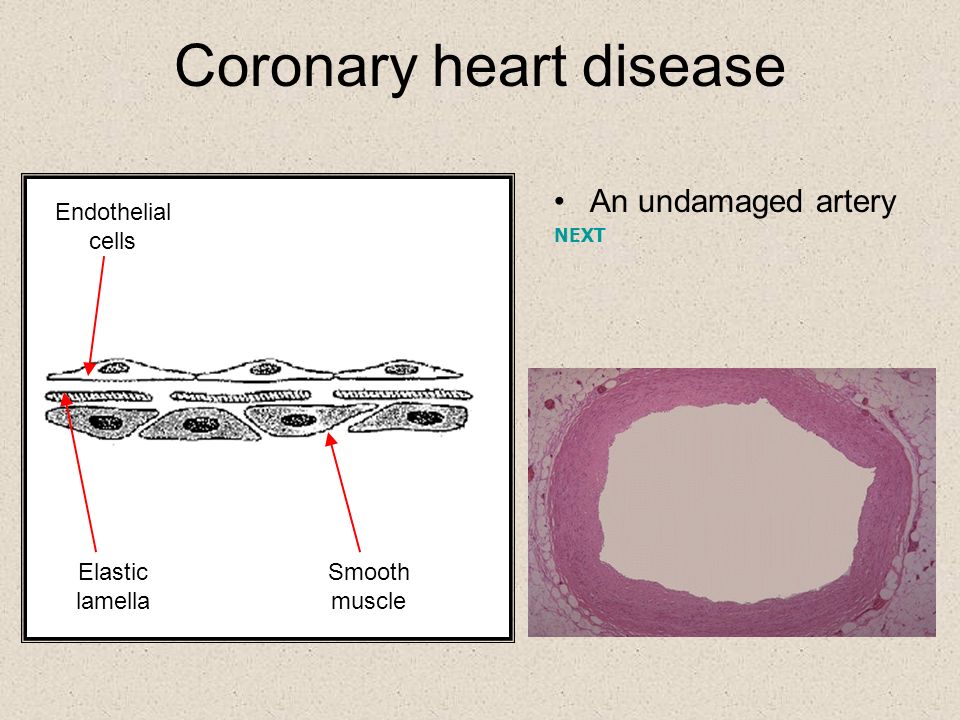 Coronary heart disease

Endothelial cells

Elastic lamella

Smooth muscle

• An undamaged artery

NEXT